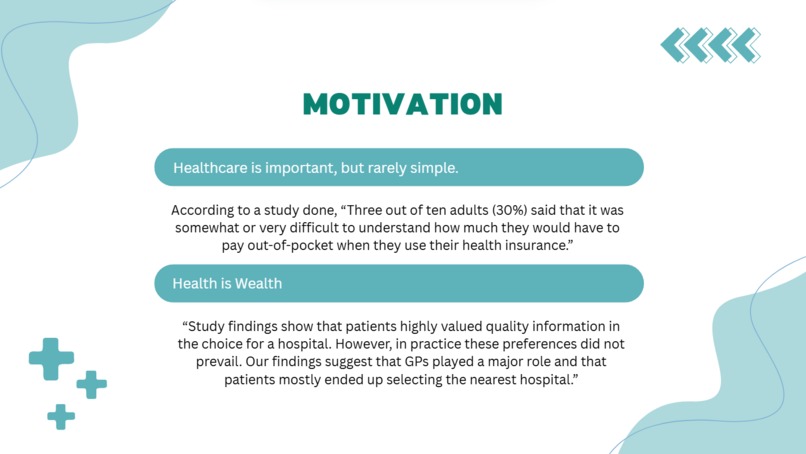 MOTIVATION

Healthcare is important, but rarely simple.

According to a study done, “Three out of ten adults (30%) said that it was somewhat or very difficult to understand how much they would have to pay out-of-pocket when they use their health insurance.”

Health is Wealth

“Study findings show that patients highly valued quality information in the choice for a hospital. However, in practice these preferences did not prevail. Our findings suggest that GPs played a major role and that patients mostly ended up selecting the nearest hospital.”